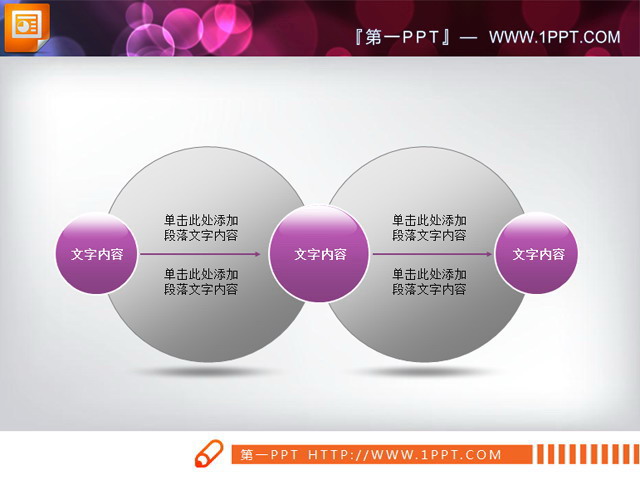 『第一PPT』— WWW.1PPT.COM

文字内容

单击此处添加段落文字内容

单击此处添加段落文字内容

文字内容

单击此处添加段落文字内容

单击此处添加段落文字内容

文字内容

第一PPT HTTP://WWW.1PPT.COM